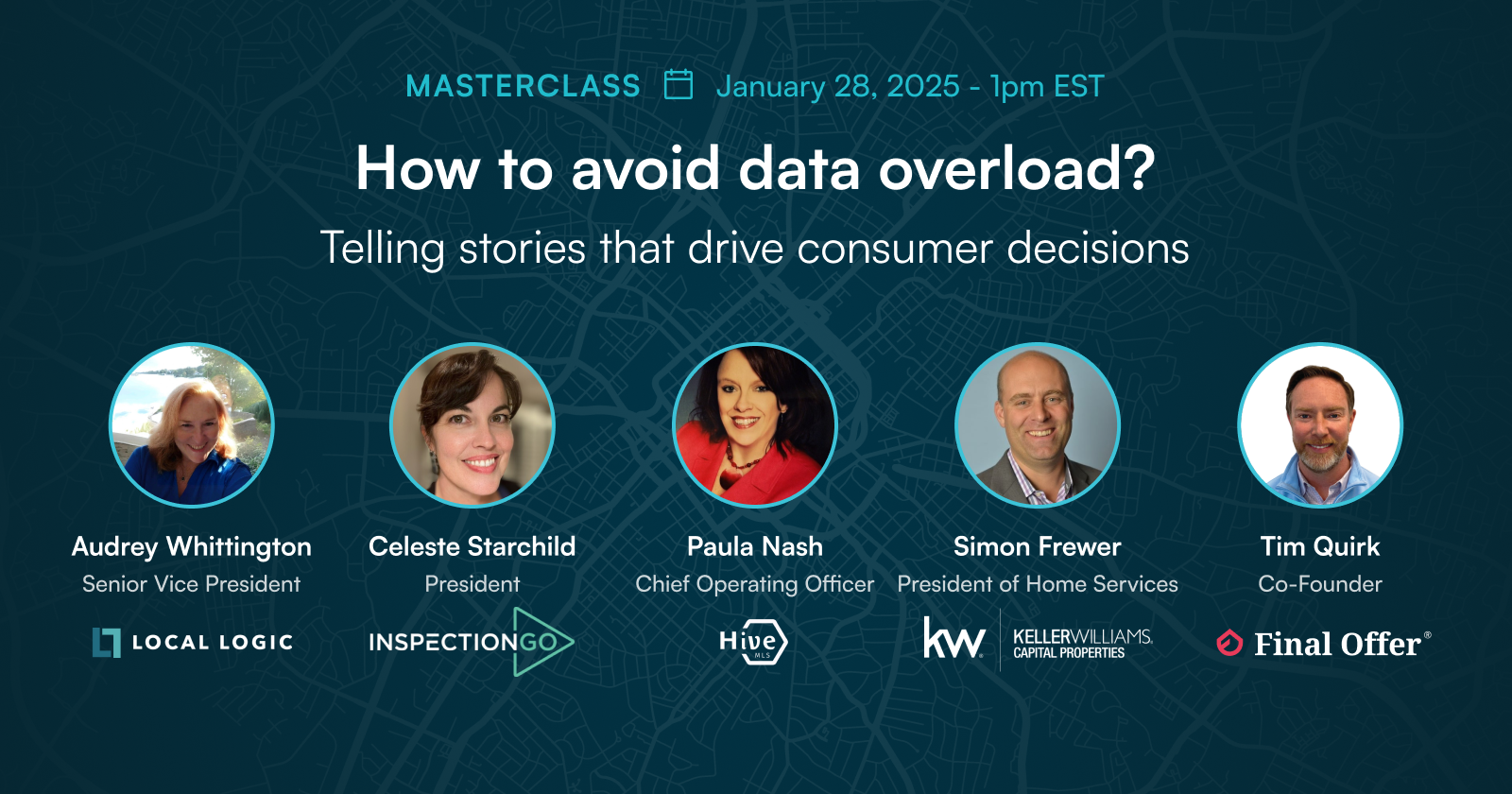 MASTERCLASS January 28, 2025 - 1pm EST

How to avoid data overload?

Telling stories that drive consumer decisions

Audrey Whittington
Senior Vice President
LOCAL LOGIC

Celeste Starchild
President
INSPECTIONGO

Paula Nash
Chief Operating Officer
Hive MLS

Simon Frewer
President of Home Services
kw KELLERWILLIAMS. CAPITAL PROPERTIES

Tim Quirk
Co-Founder
Final Offer®